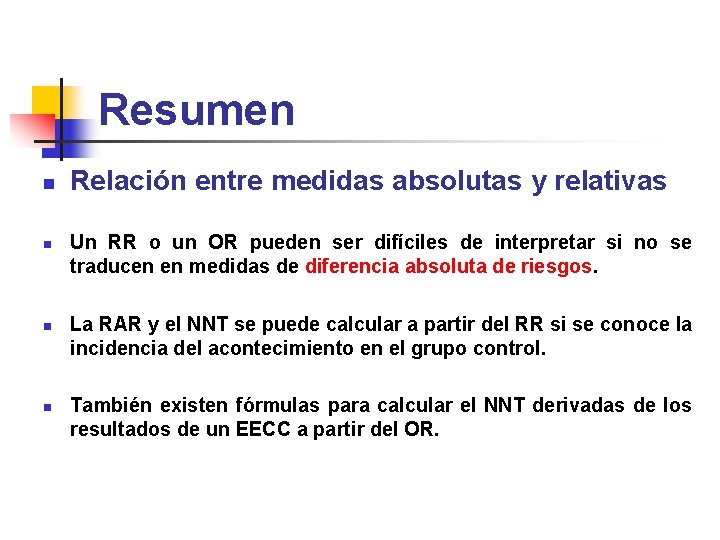 Resumen

Relación entre medidas absolutas y relativas

Un RR o un OR pueden ser difíciles de interpretar si no se traducen en medidas de diferencia absoluta de riesgos.

La RAR y el NNT se puede calcular a partir del RR si se conoce la incidencia del acontecimiento en el grupo control.

También existen fórmulas para calcular el NNT derivadas de los resultados de un EECC a partir del OR.